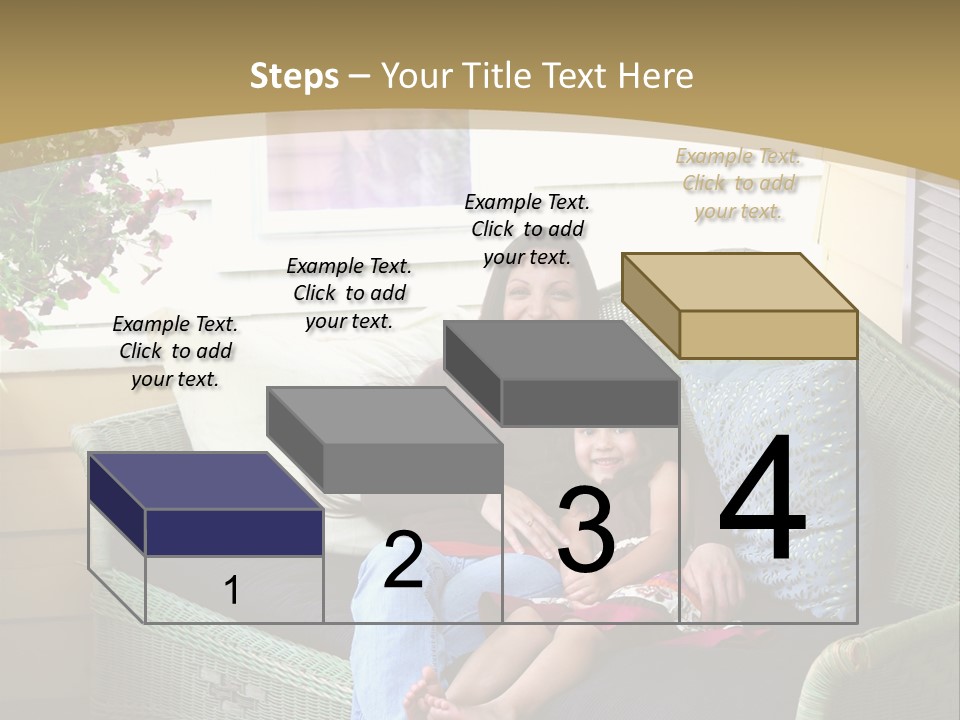 Steps – Your Title Text Here

Example Text. Click to add your text.

Example Text. Click to add your text.

Example Text. Click to add your text.

Example Text. Click to add your text.

1

2

3

4